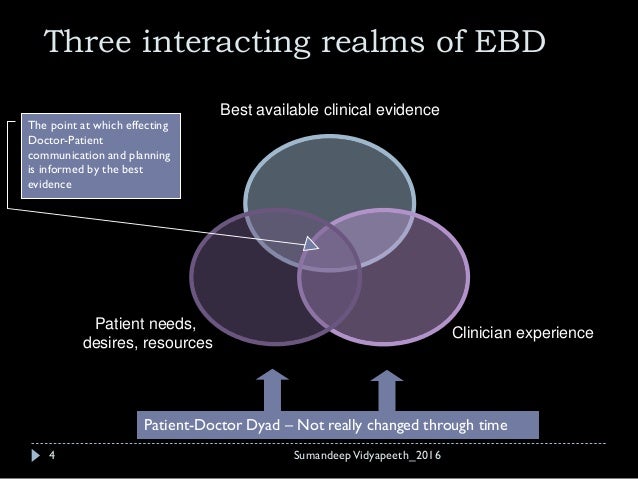 Three interacting realms of EBD

The point at which effecting Doctor-Patient communication and planning is informed by the best evidence

Best available clinical evidence

Patient needs, desires, resources

Clinician experience

Patient-Doctor Dyad – Not really changed through time

4

Sumandeep Vidyapeeth_2016